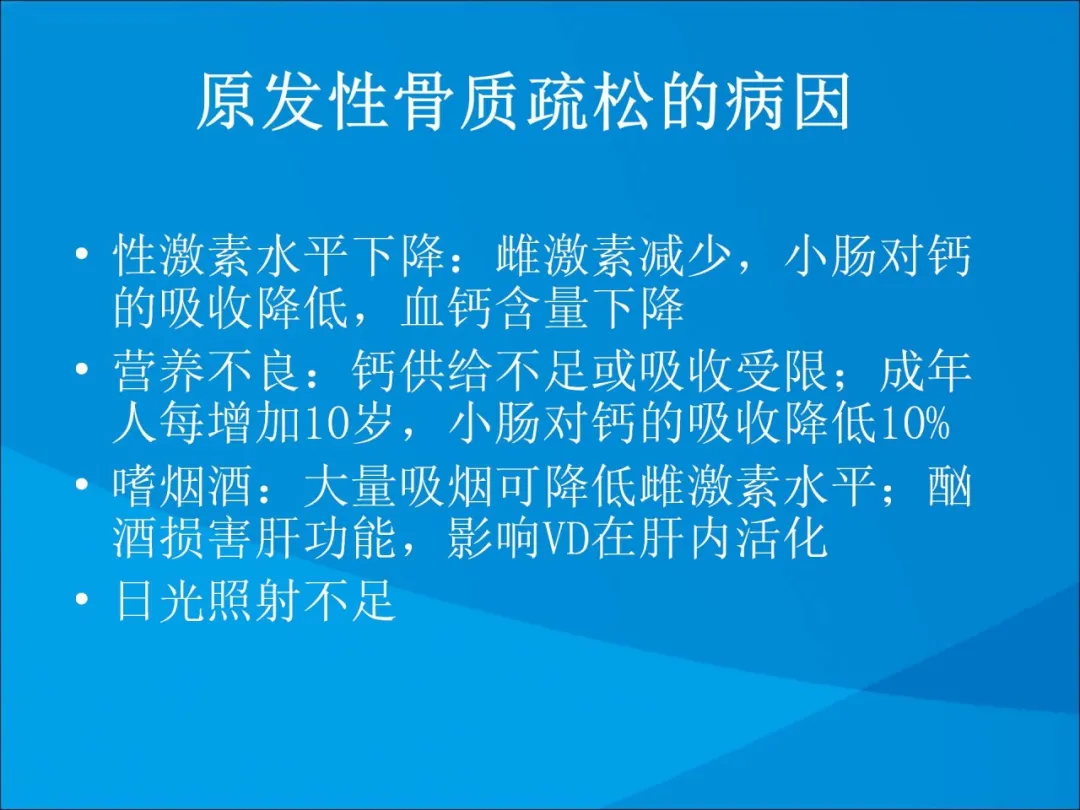 原发性骨质疏松的病因

• 性激素水平下降：雌激素减少，小肠对钙的吸收降低，血钙含量下降
• 营养不良：钙供给不足或吸收受限；成年人每增加10岁，小肠对钙的吸收降低10%
• 嗜烟酒：大量吸烟可降低雌激素水平；酗酒损害肝功能，影响VD在肝内活化
• 日光照射不足